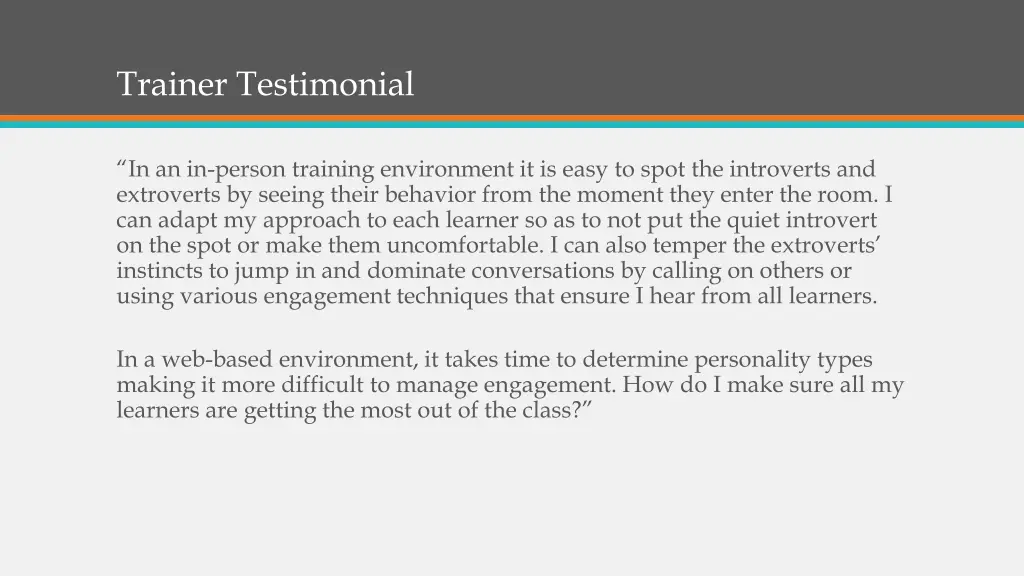 Trainer Testimonial

“In an in-person training environment it is easy to spot the introverts and extroverts by seeing their behavior from the moment they enter the room. I can adapt my approach to each learner so as to not put the quiet introvert on the spot or make them uncomfortable. I can also temper the extroverts’ instincts to jump in and dominate conversations by calling on others or using various engagement techniques that ensure I hear from all learners.

In a web-based environment, it takes time to determine personality types making it more difficult to manage engagement. How do I make sure all my learners are getting the most out of the class?”